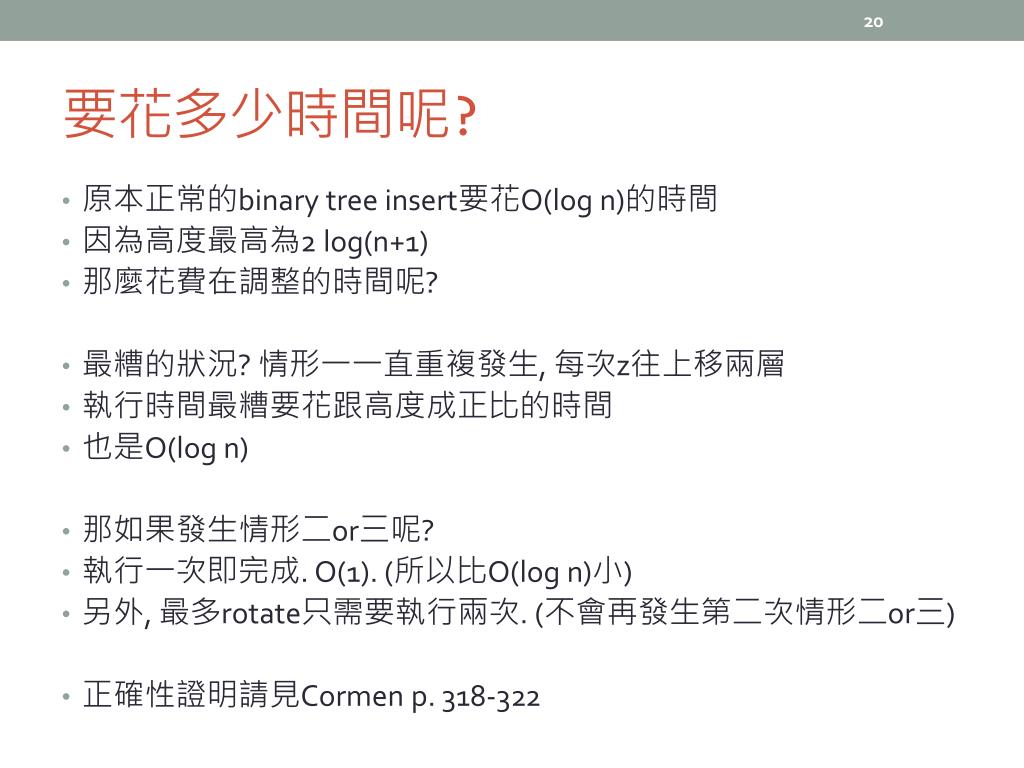 20

要花多少時間呢?

• 原本正常的binary tree insert要花O(log n)的時間
• 因為高度最高為2 log(n+1)
• 那麼花費在調整的時間呢?

• 最糟的狀況? 情形一一直重複發生, 每次z往上移兩層
• 執行時間最糟要花跟高度成正比的時間
• 也是O(log n)

• 那如果發生情形二or三呢?
• 執行一次即完成. O(1). (所以比O(log n)小)
• 另外, 最多rotate只需要執行兩次. (不會再發生第二次情形二or三)

• 正確性證明請見Cormen p. 318-322